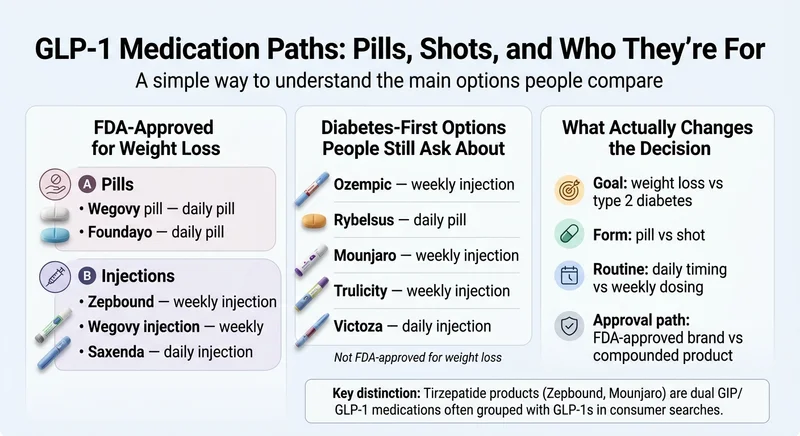 GLP-1 Medication Paths: Pills, Shots, and Who They're For

A simple way to understand the main options people compare

FDA-Approved for Weight Loss

A Pills

• Wegovy pill — daily pill
• Foundayo — daily pill

B Injections

• Zepbound — weekly injection
• Wegovy injection — weekly
• Saxenda — daily injection

Diabetes-First Options People Still Ask About

Ozempic — weekly injection

Rybelsus — daily pill

Mounjaro — weekly injection

Trulicity — weekly injection

Victoza — daily injection

Not FDA-approved for weight loss

What Actually Changes the Decision

Goal: weight loss vs type 2 diabetes

Form: pill vs shot

Routine: daily timing vs weekly dosing

Approval path: FDA-approved brand vs compounded product

Key distinction: Tirzepatide products (Zepbound, Mounjaro) are dual GIP/ GLP-1 medications often grouped with GLP-1s in consumer searches.